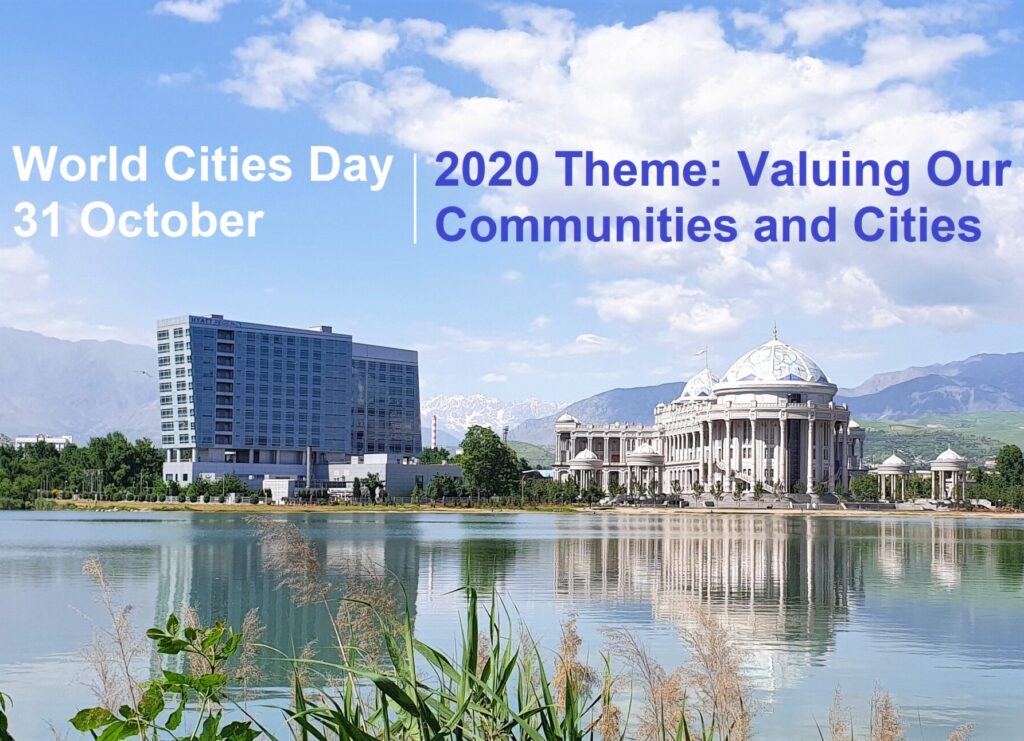 World Cities Day
31 October

2020 Theme: Valuing Our Communities and Cities